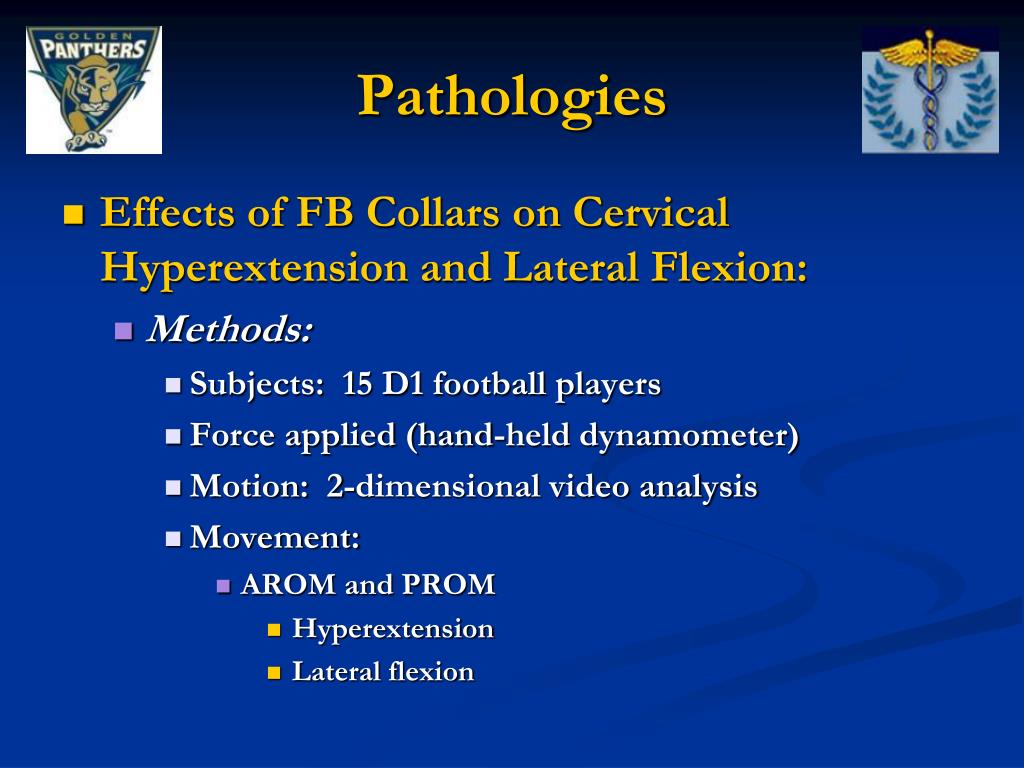 GOLDEN PANTHERS

Pathologies

Effects of FB Collars on Cervical Hyperextension and Lateral Flexion:

Methods:

Subjects: 15 D1 football players

Force applied (hand-held dynamometer)

Motion: 2-dimensional video analysis

Movement:

AROM and PROM

Hyperextension

Lateral flexion